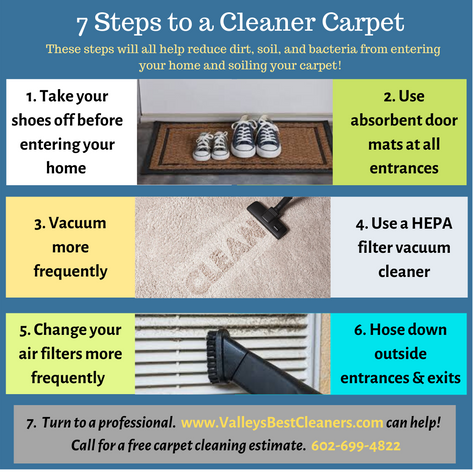 7 Steps to a Cleaner Carpet

These steps will all help reduce dirt, soil, and bacteria from entering your home and soiling your carpet!

1. Take your shoes off before entering your home

2. Use absorbent door mats at all entrances

3. Vacuum more frequently

CLEAN

4. Use a HEPA filter vacuum cleaner

5. Change your air filters more frequently

6. Hose down outside entrances & exits

7. Turn to a professional. www.ValleysBestCleaners.com can help! Call for a free carpet cleaning estimate. 602-699-4822